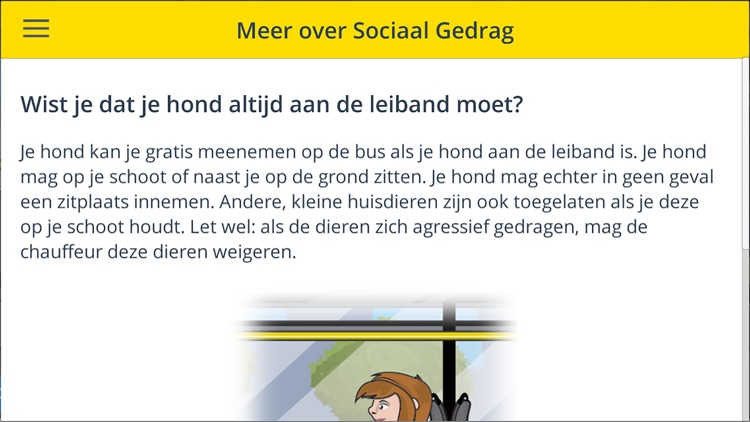 Meer over Sociaal Gedrag

Wist je dat je hond altijd aan de leiband moet?

Je hond kan je gratis meenemen op de bus als je hond aan de leiband is. Je hond mag op je schoot of naast je op de grond zitten. Je hond mag echter in geen geval een zitplaats innemen. Andere, kleine huisdieren zijn ook toegelaten als je deze op je schoot houdt. Let wel: als de dieren zich agressief gedragen, mag de chauffeur deze dieren weigeren.